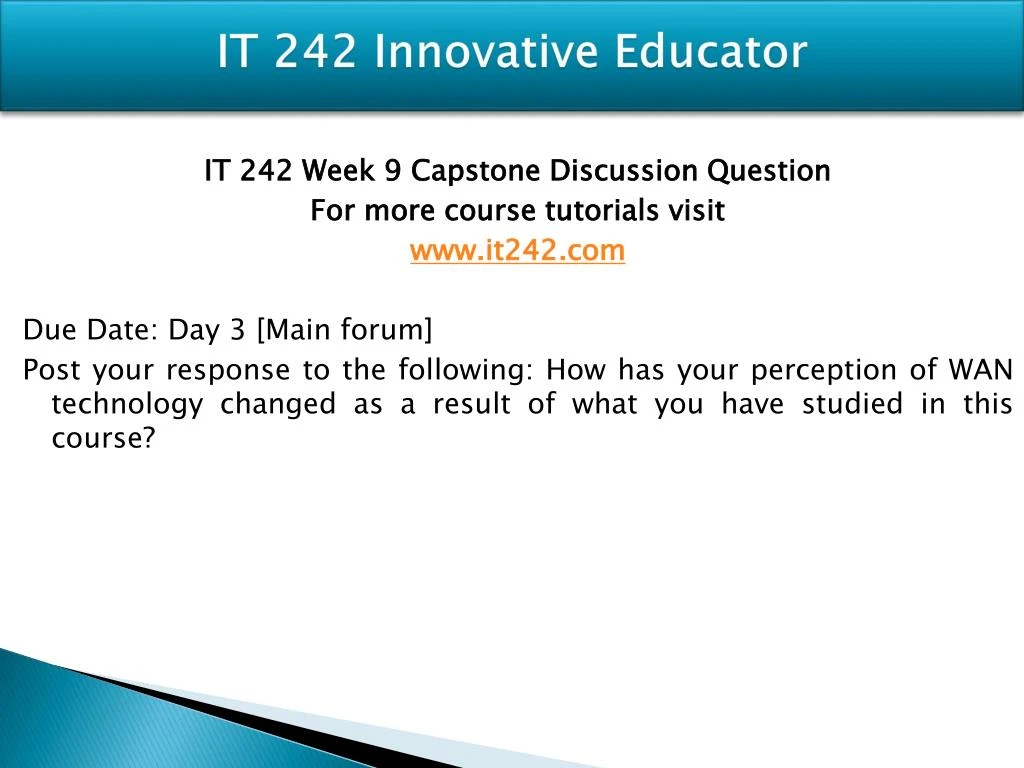 IT 242 Innovative Educator

IT 242 Week 9 Capstone Discussion Question
For more course tutorials visit
www.it242.com

Due Date: Day 3 [Main forum]
Post your response to the following: How has your perception of WAN technology changed as a result of what you have studied in this course?